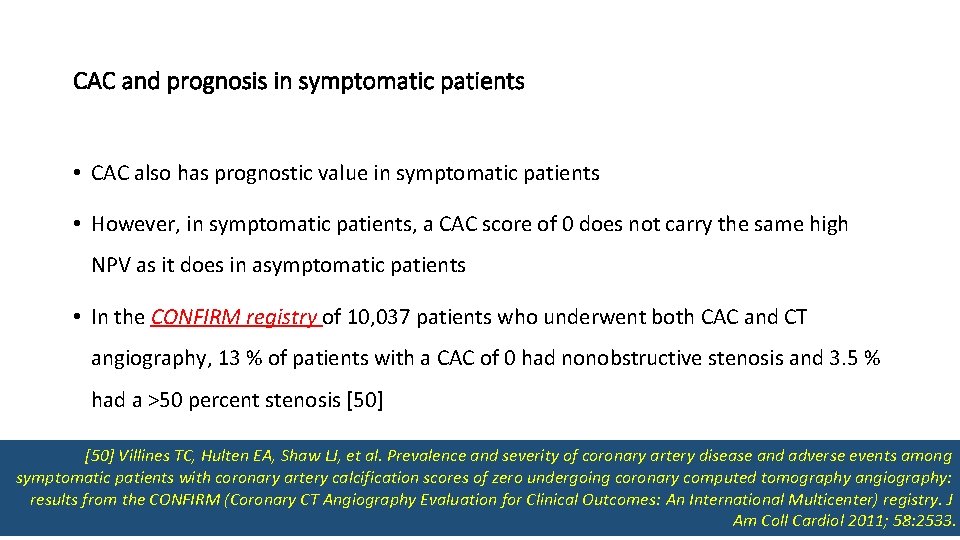 CAC and prognosis in symptomatic patients

• CAC also has prognostic value in symptomatic patients

• However, in symptomatic patients, a CAC score of 0 does not carry the same high NPV as it does in asymptomatic patients

• In the CONFIRM registry of 10,037 patients who underwent both CAC and CT angiography, 13 % of patients with a CAC of 0 had nonobstructive stenosis and 3.5 % had a >50 percent stenosis [50]

[50] Villines TC, Hulten EA, Shaw LJ, et al. Prevalence and severity of coronary artery disease and adverse events among symptomatic patients with coronary artery calcification scores of zero undergoing coronary computed tomography angiography: results from the CONFIRM (Coronary CT Angiography Evaluation for Clinical Outcomes: An International Multicenter) registry. J Am Coll Cardiol 2011; 58:2533.